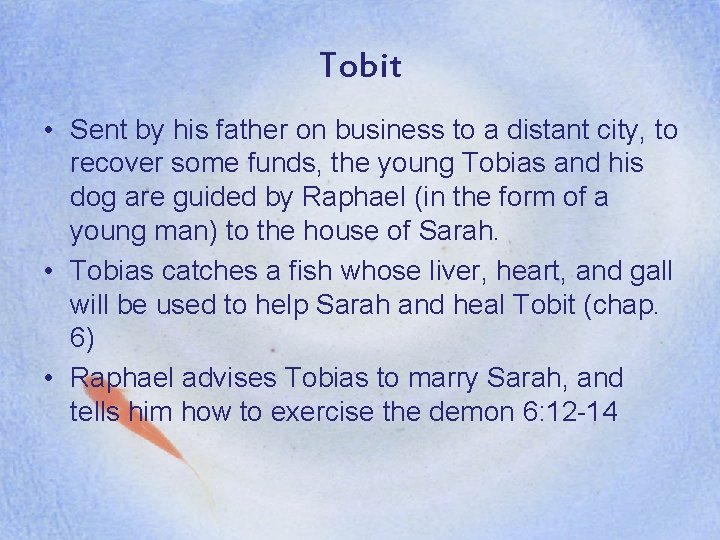 Tobit

• Sent by his father on business to a distant city, to recover some funds, the young Tobias and his dog are guided by Raphael (in the form of a young man) to the house of Sarah.
• Tobias catches a fish whose liver, heart, and gall will be used to help Sarah and heal Tobit (chap. 6)
• Raphael advises Tobias to marry Sarah, and tells him how to exercise the demon 6:12-14